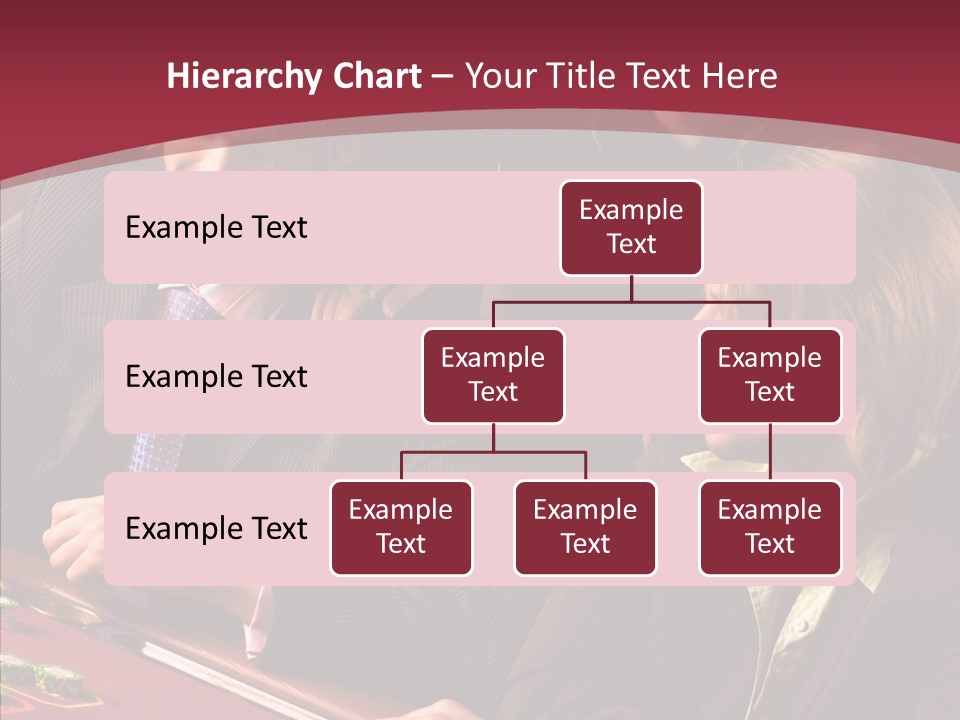 Hierarchy Chart – Your Title Text Here

Example Text

Example Text

Example Text

Example Text

Example Text

Example Text

Example Text

Example Text

Example Text